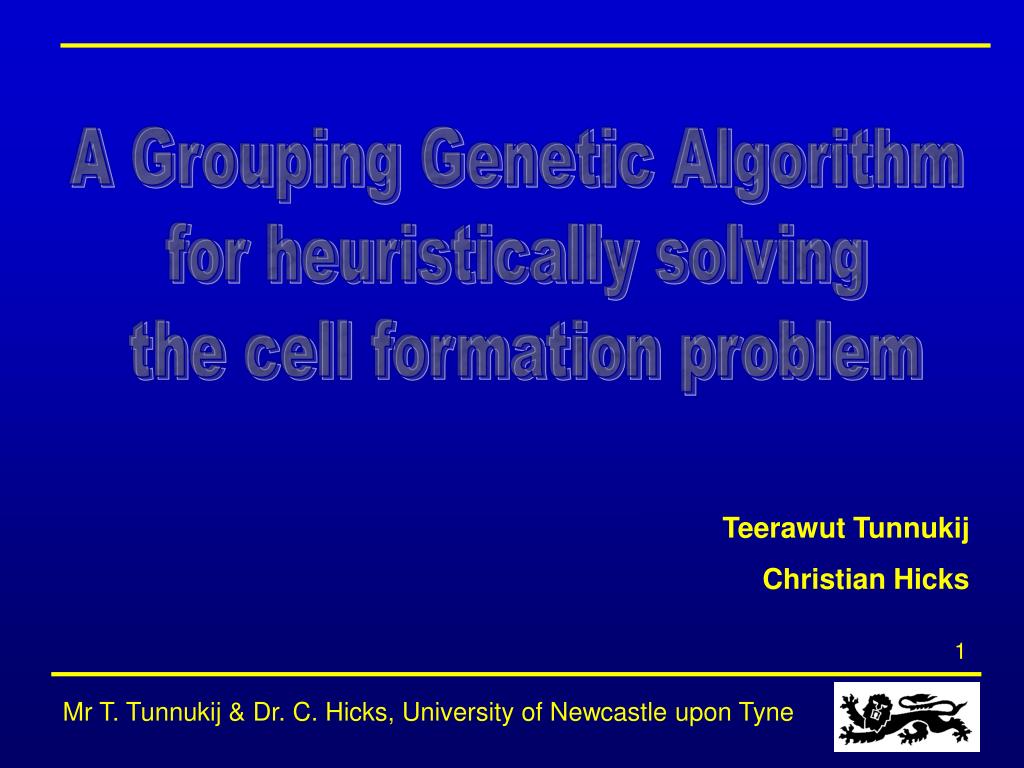 A Grouping Genetic Algorithm for heuristically solving the cell formation problem

Teerawut Tunnukij

Christian Hicks

1

Mr T. Tunnukij & Dr. C. Hicks, University of Newcastle upon Tyne